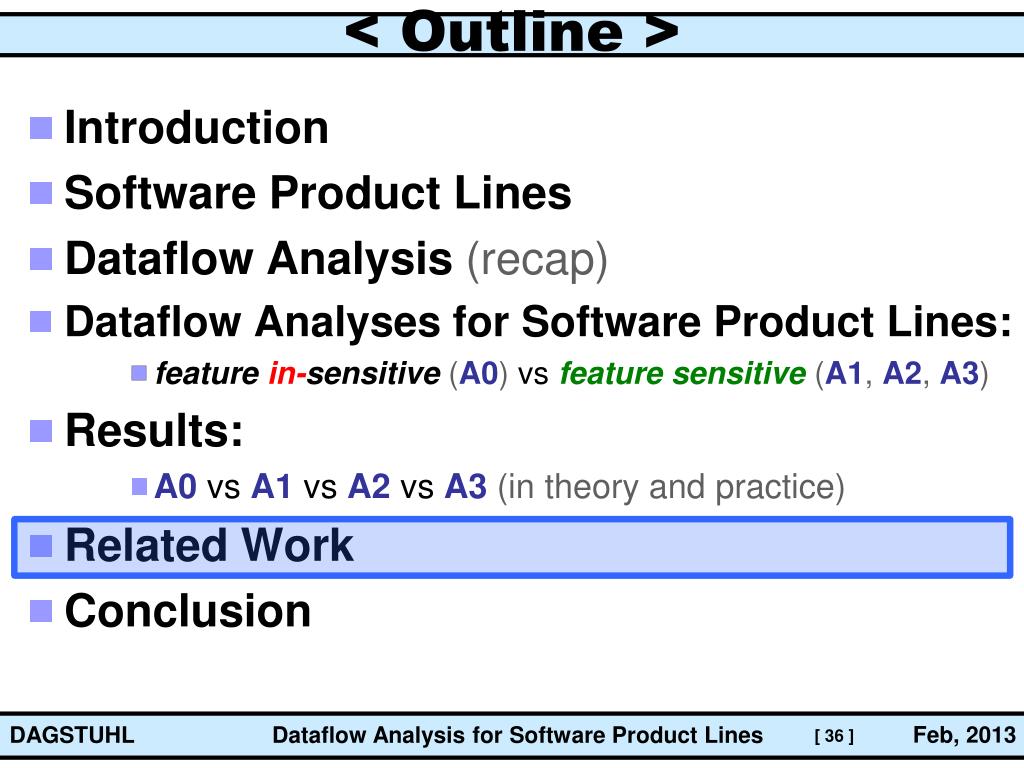 < Outline >

Introduction

Software Product Lines

Dataflow Analysis (recap)

Dataflow Analyses for Software Product Lines:

feature in-sensitive (A0) vs feature sensitive (A1, A2, A3)

Results:

A0 vs A1 vs A2 vs A3 (in theory and practice)

Related Work

Conclusion

DAGSTUHL Dataflow Analysis for Software Product Lines [ 36 ] Feb, 2013